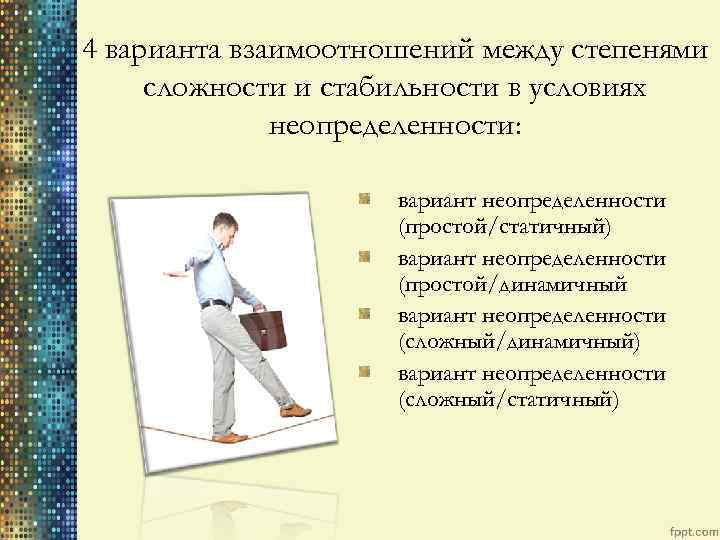 4 варианта взаимоотношений между степенями сложности и стабильности в условиях неопределенности:

вариант неопределенности (простой/статичный)

вариант неопределенности (простой/динамичный

вариант неопределенности (сложный/динамичный)

вариант неопределенности (сложный/статичный)

fppt.com